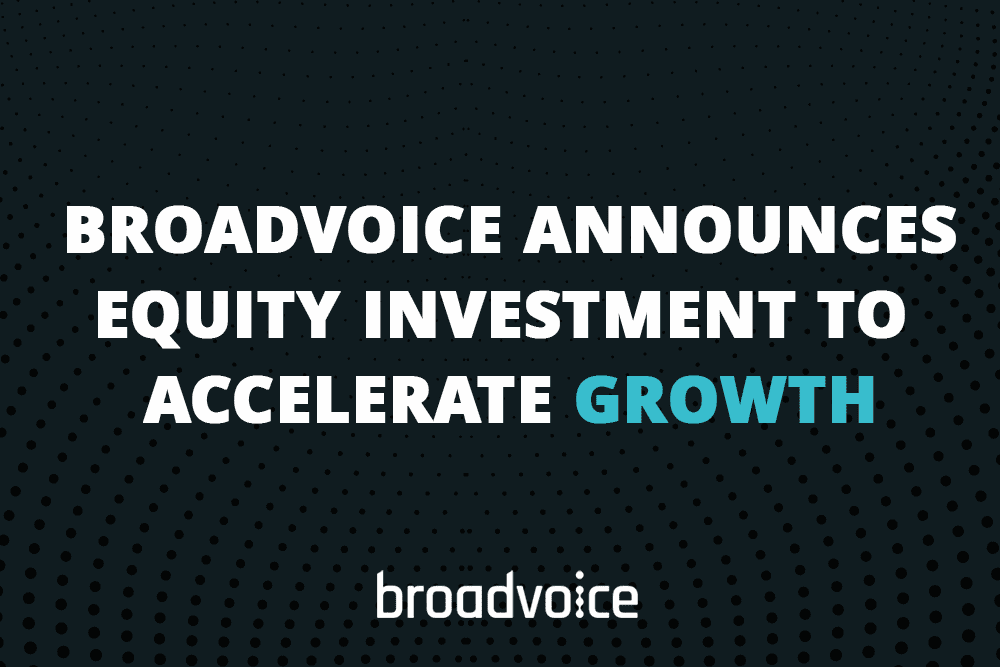 BROADVOICE ANNOUNCES EQUITY INVESTMENT TO ACCELERATE GROWTH

broadvoice